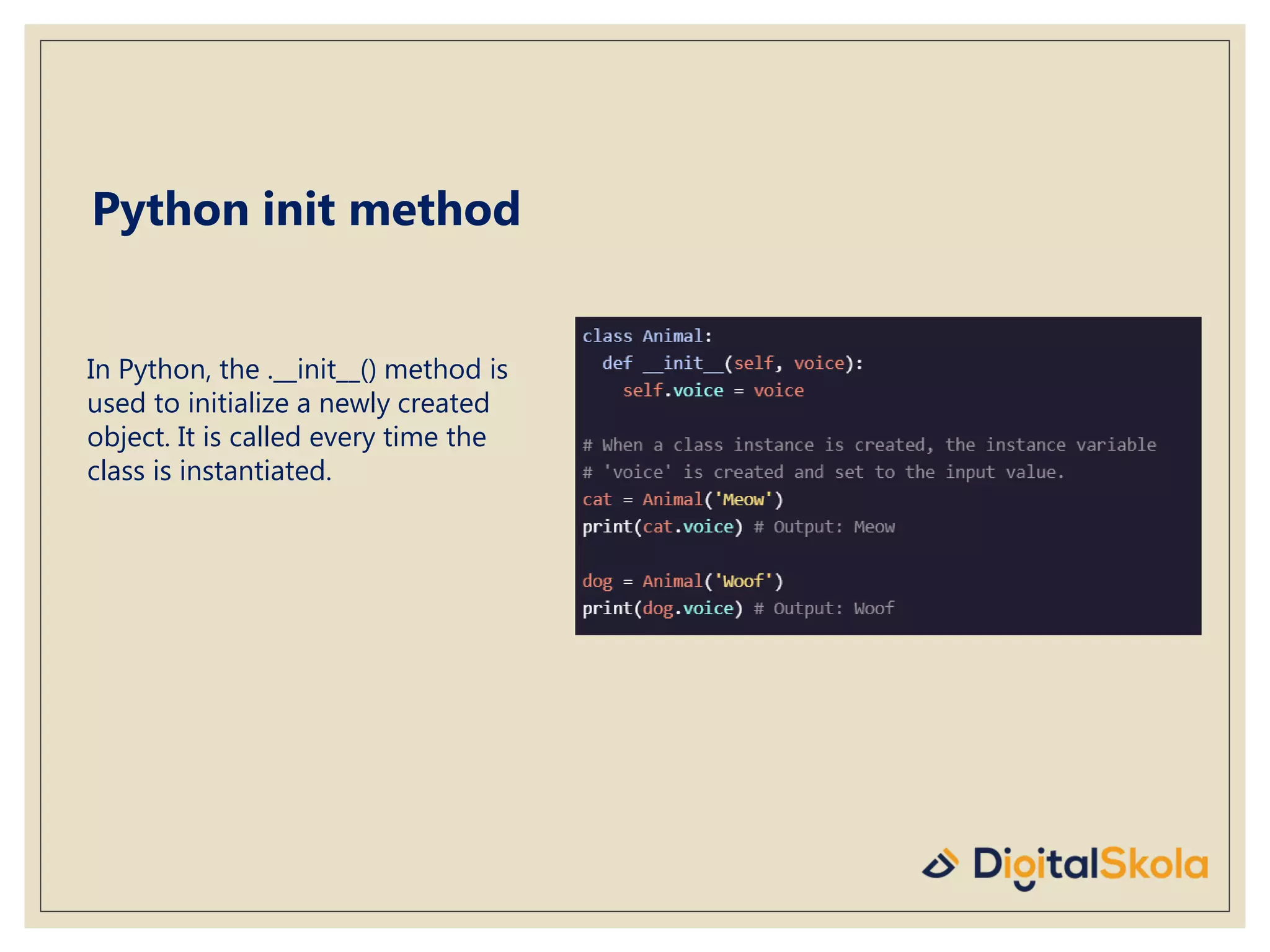 Python init method

In Python, the .__init__() method is used to initialize a newly created object. It is called every time the class is instantiated.

class Animal:
  def __init__(self, voice):
    self.voice = voice

# When a class instance is created, the instance variable
# 'voice' is created and set to the input value.
cat = Animal('Meow')
print(cat.voice) # Output: Meow

dog = Animal('Woof')
print(dog.voice) # Output: Woof

DigitalSkola